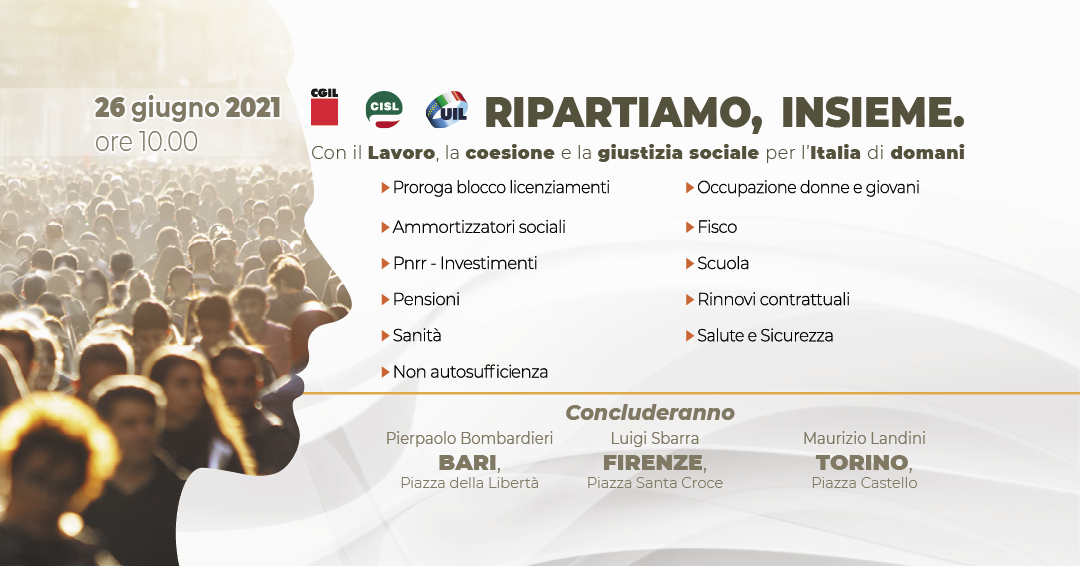 26 giugno 2021
ore 10.00

CGIL CISL UIL

RIPARTIAMO, INSIEME.

Con il Lavoro, la coesione e la giustizia sociale per l'Italia di domani

Proroga blocco licenziamenti
Ammortizzatori sociali
Pnrr - Investimenti
Pensioni
Sanità
Non autosufficienza

Occupazione donne e giovani
Fisco
Scuola
Rinnovi contrattuali
Salute e Sicurezza

Concluderanno

Pierpaolo Bombardieri
BARI,
Piazza della Libertà

Luigi Sbarra
FIRENZE,
Piazza Santa Croce

Maurizio Landini
TORINO,
Piazza Castello